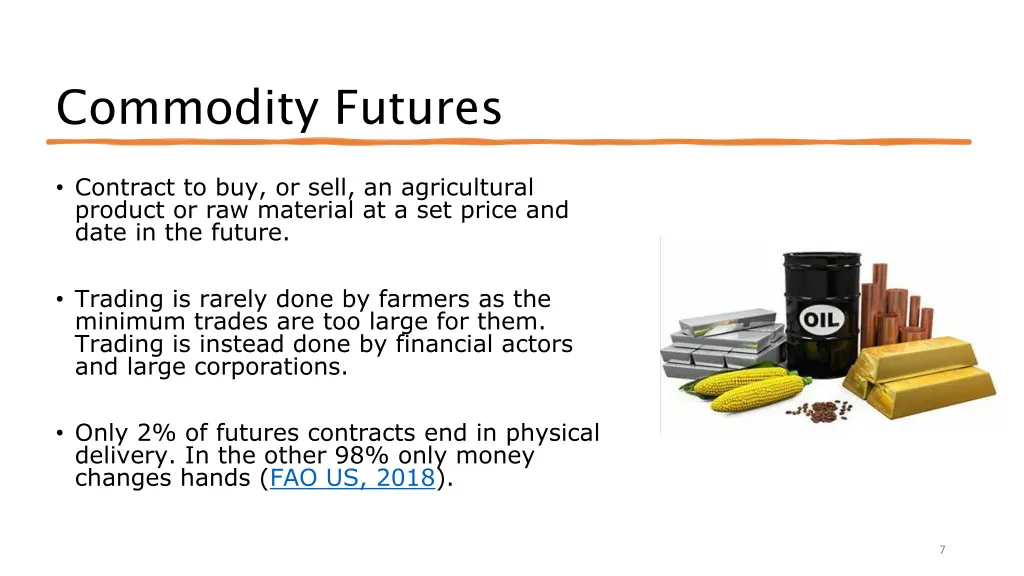 Commodity Futures

• Contract to buy, or sell, an agricultural product or raw material at a set price and date in the future.

• Trading is rarely done by farmers as the minimum trades are too large for them. Trading is instead done by financial actors and large corporations.

• Only 2% of futures contracts end in physical delivery. In the other 98% only money changes hands (FAO US, 2018).

OIL

7